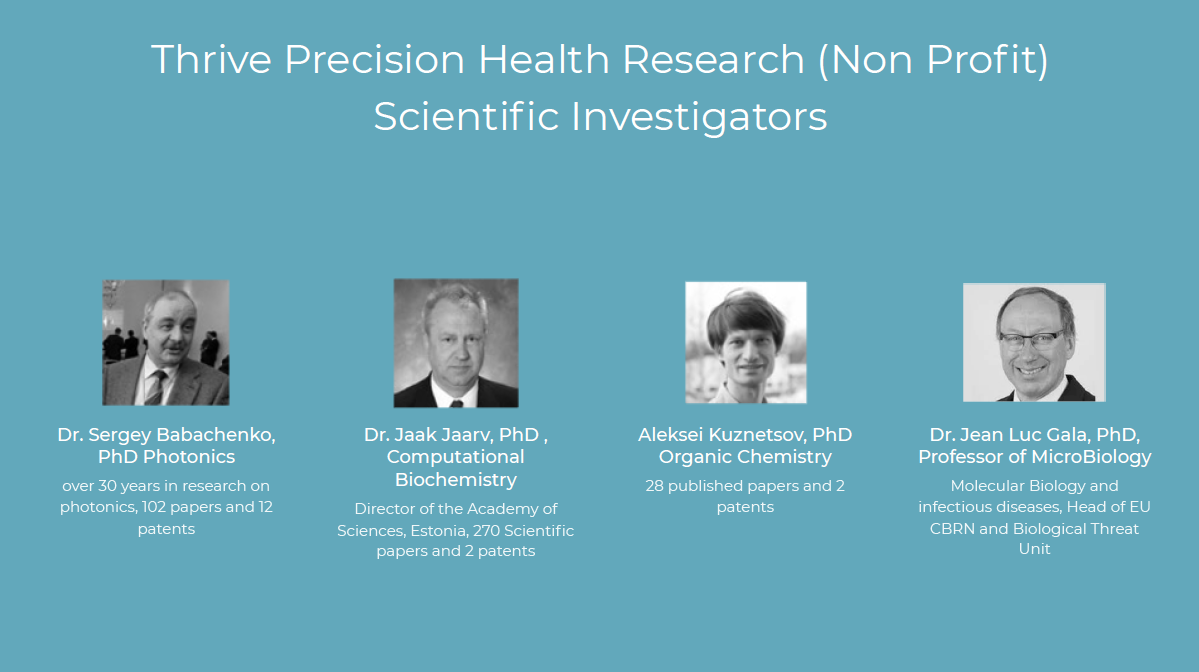 Thrive Precision Health Research (Non Profit)
Scientific Investigators

Dr. Sergey Babachenko, PhD Photonics

over 30 years in research on photonics, 102 papers and 12 patents

Dr. Jaak Jaarv, PhD , Computational Biochemistry

Director of the Academy of Sciences, Estonia, 270 Scientific papers and 2 patents

Aleksei Kuznetsov, PhD Organic Chemistry

28 published papers and 2 patents

Dr. Jean Luc Gala, PhD, Professor of MicroBiology

Molecular Biology and infectious diseases, Head of EU CBRN and Biological Threat Unit